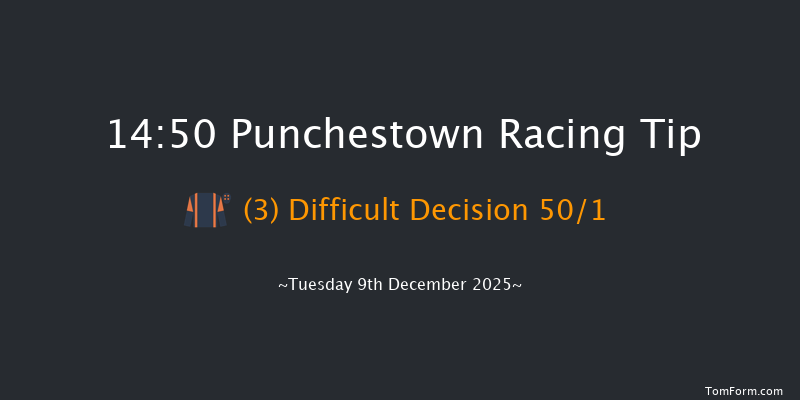 14:50 Punchestown Racing Tip

(3) Difficult Decision 50/1

~Tuesday 9th December 2025~

TomForm.com